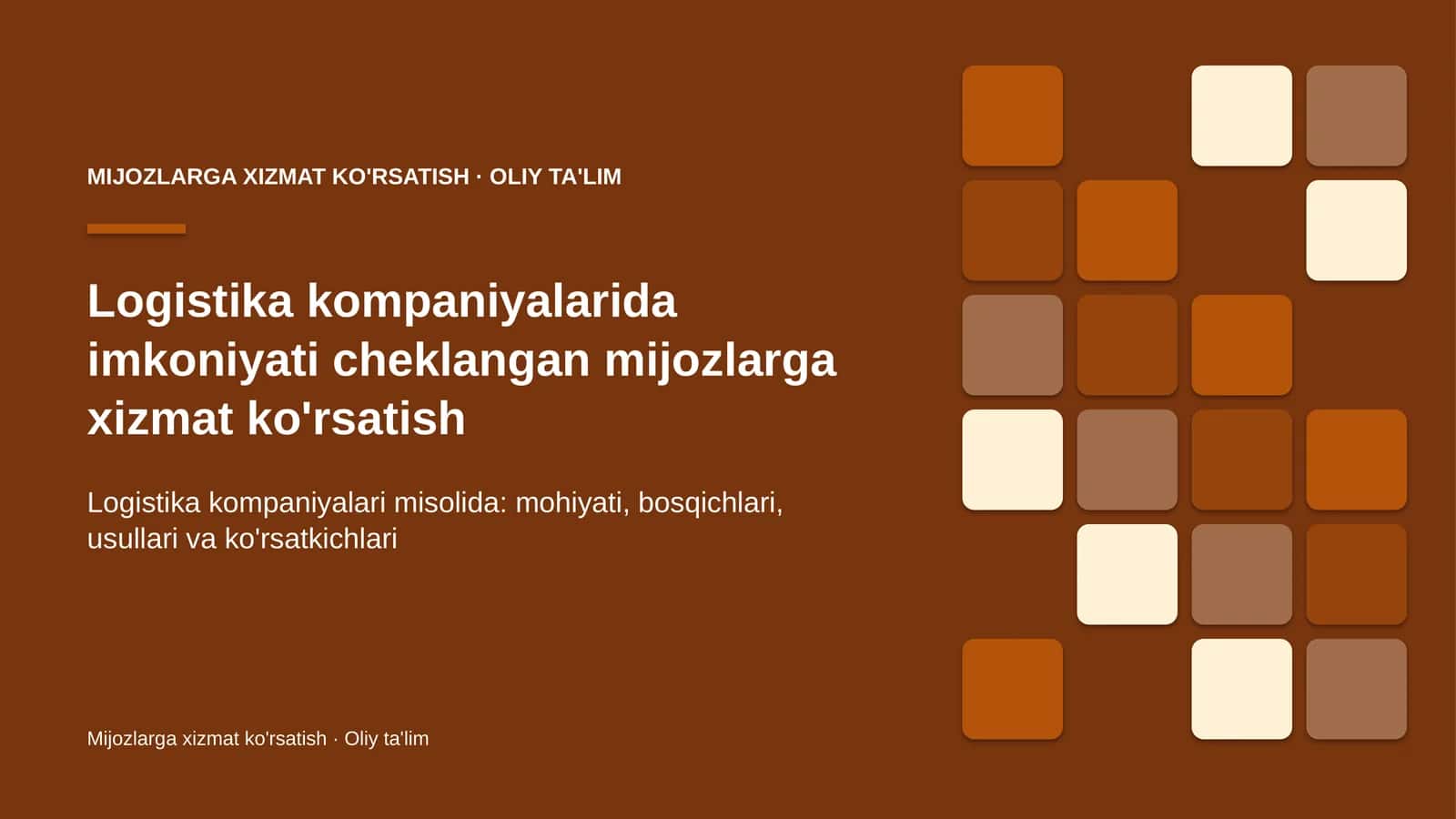 MIJOZLARGA XIZMAT KO'RSATISH · OLIY TA'LIM

Logistika kompaniyalarida imkoniyati cheklangan mijozlarga xizmat ko'rsatish

Logistika kompaniyalari misolida: mohiyati, bosqichlari, usullari va ko'rsatkichlari

Mijozlarga xizmat ko'rsatish · Oliy ta'lim